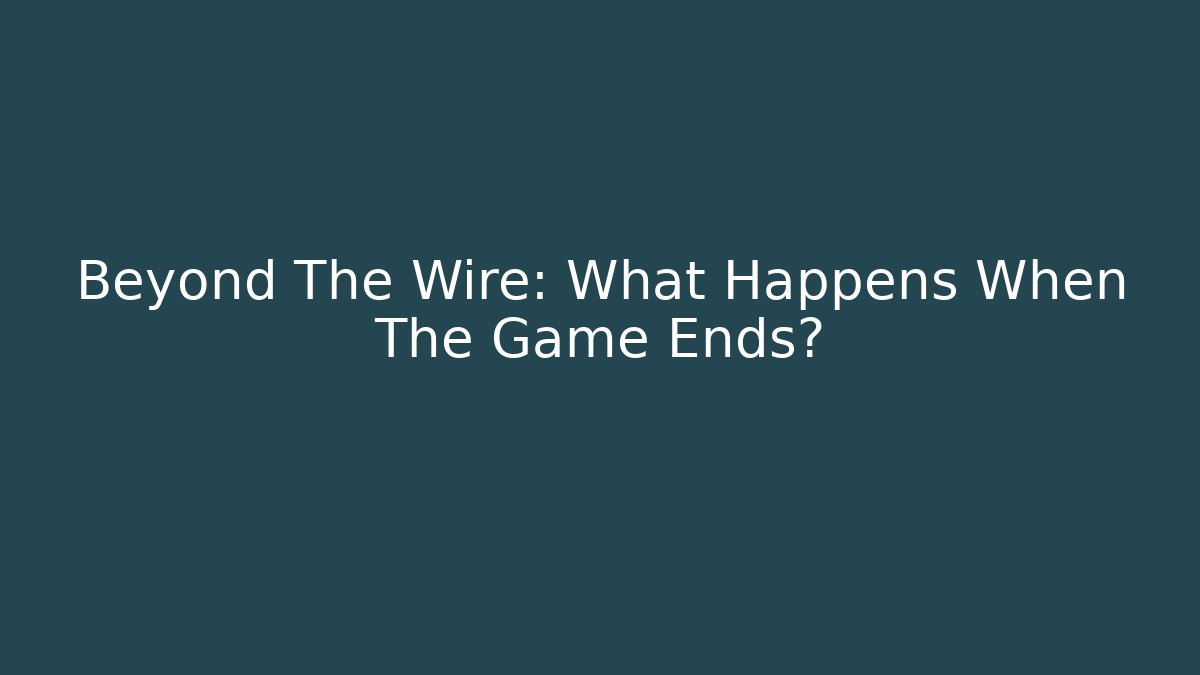 Beyond The Wire: What Happens When The Game Ends?